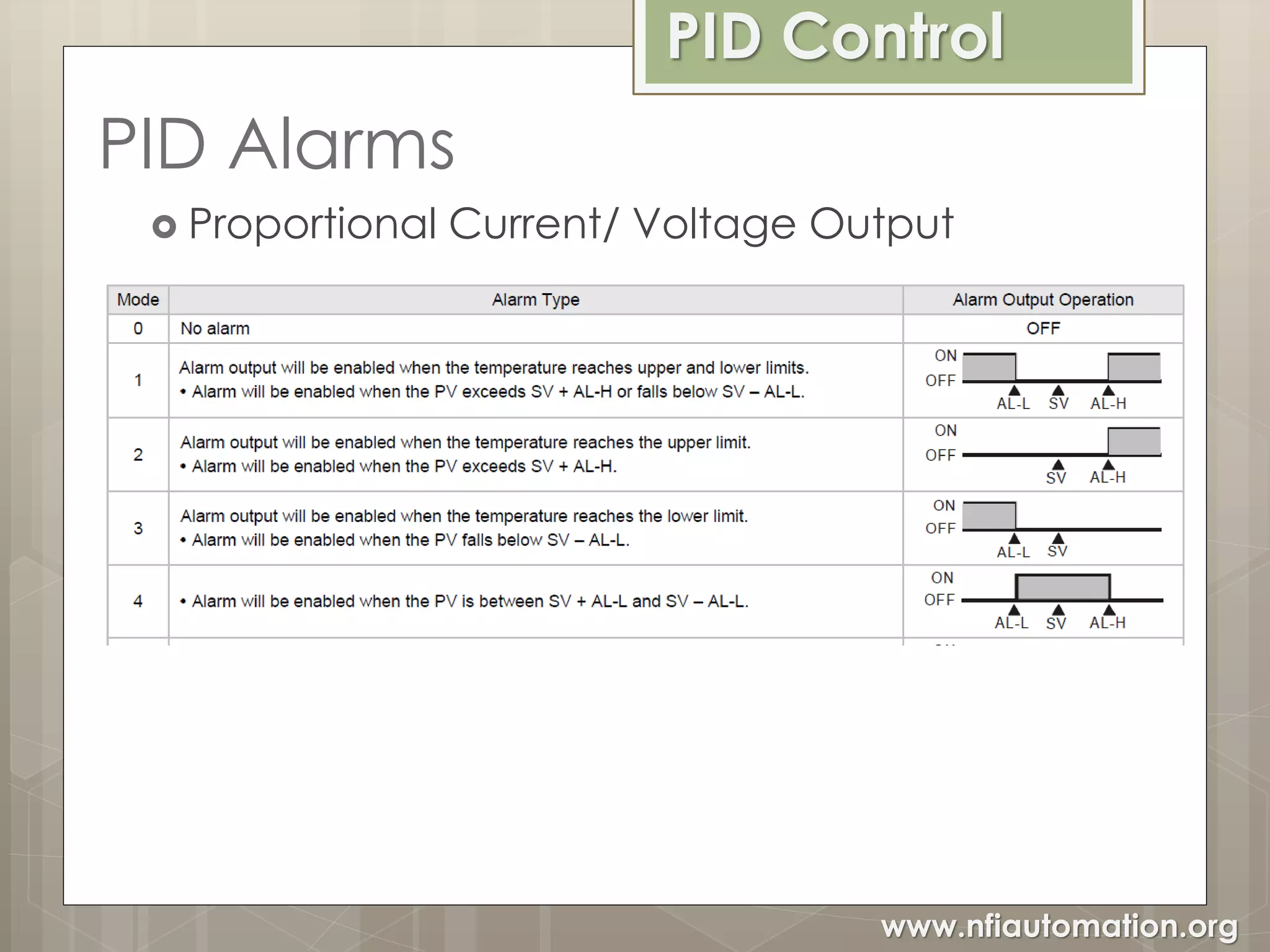 PID Control

PID Alarms

Proportional Current/ Voltage Output

| Mode | Alarm Type | Alarm Output Operation |
|---|---|---|
| 0 | No alarm | OFF |
| 1 | Alarm output will be enabled when the temperature reaches upper and lower limits. • Alarm will be enabled when the PV exceeds SV + AL-H or falls below SV – AL-L. | ON OFF AL-L SV AL-H |
| 2 | Alarm output will be enabled when the temperature reaches the upper limit. • Alarm will be enabled when the PV exceeds SV + AL-H. | ON OFF SV AL-H |
| 3 | Alarm output will be enabled when the temperature reaches the lower limit. • Alarm will be enabled when the PV falls below SV – AL-L. | ON OFF AL-L SV |
| 4 | • Alarm will be enabled when the PV is between SV + AL-L and SV – AL-L. | ON OFF AL-L SV AL-H |

www.nfiautomation.org